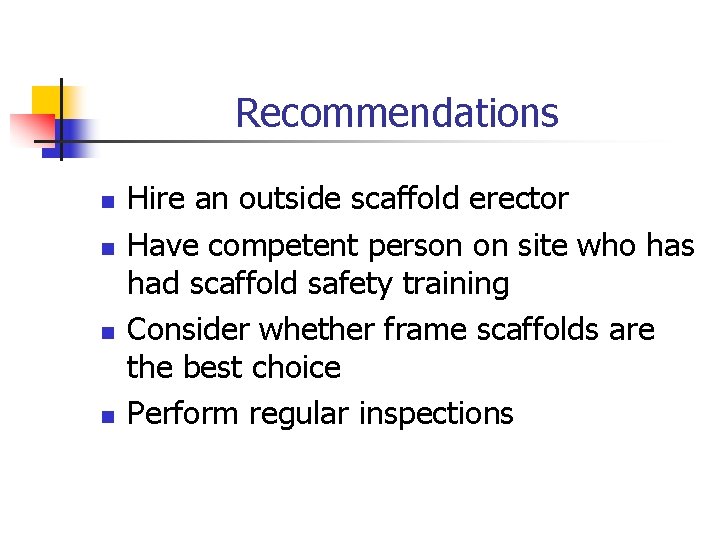 Recommendations

- Hire an outside scaffold erector
- Have competent person on site who has had scaffold safety training
- Consider whether frame scaffolds are the best choice
- Perform regular inspections